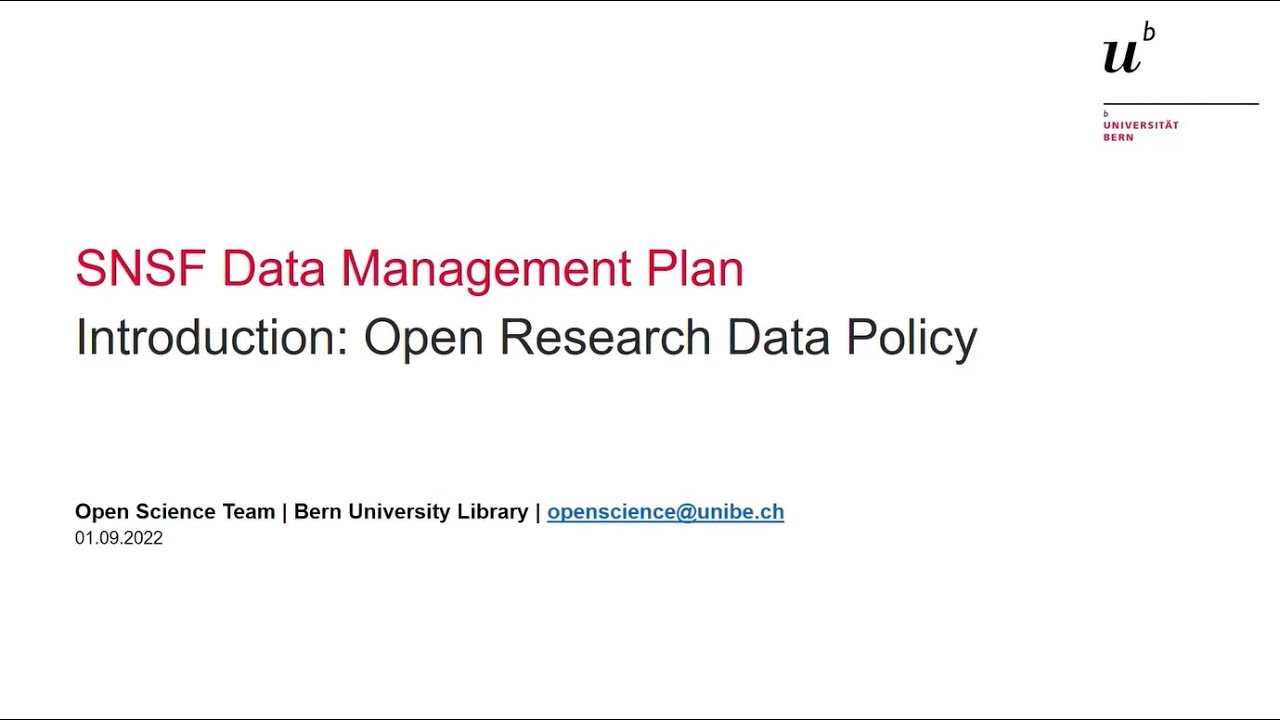 $u^b$

b
UNIVERSITÄT
BERN

SNSF Data Management Plan
Introduction: Open Research Data Policy

Open Science Team | Bern University Library | openscience@unibe.ch
01.09.2022